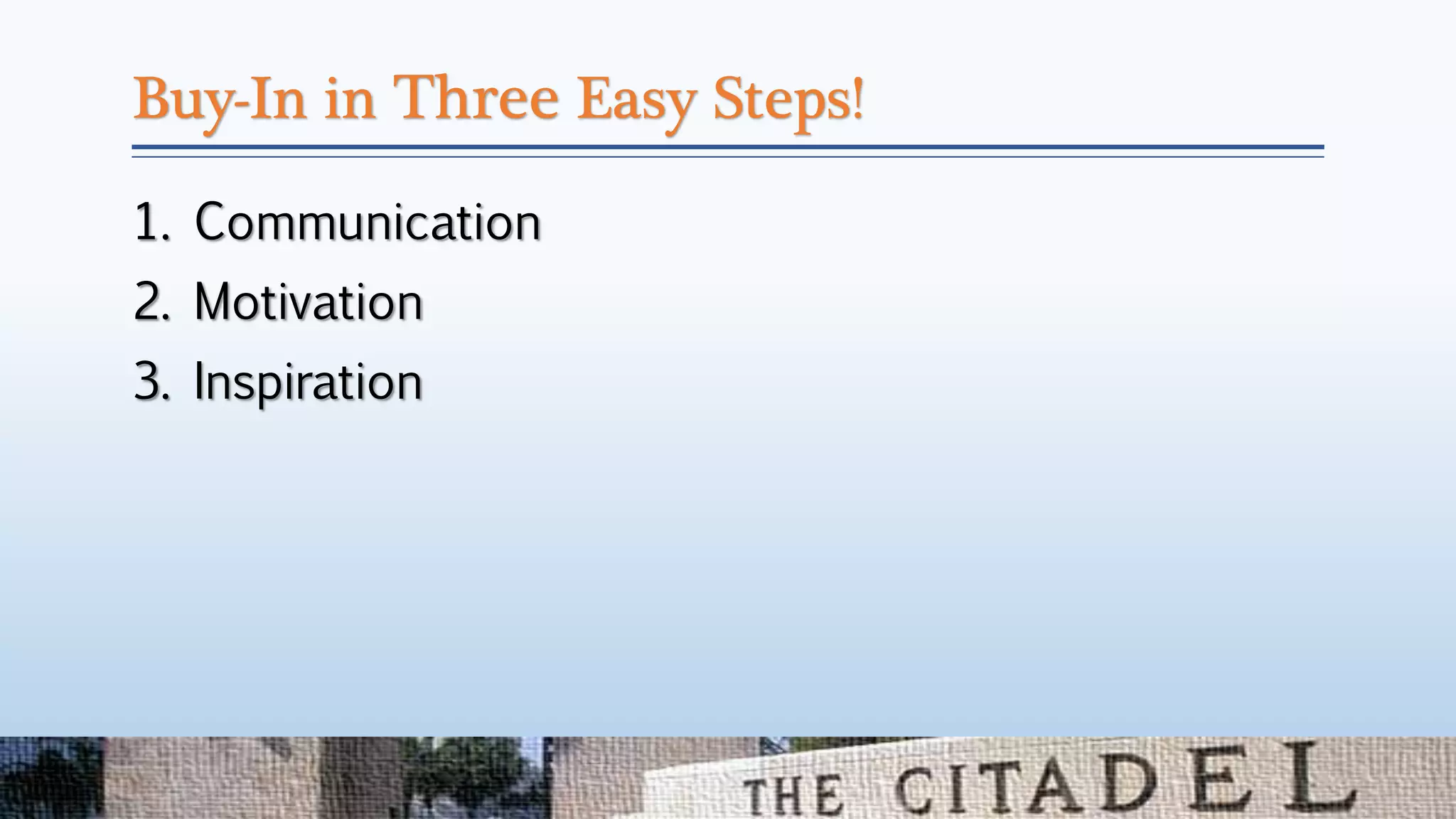 Buy-In in Three Easy Steps!

1. Communication
2. Motivation
3. Inspiration

THE CITADEL